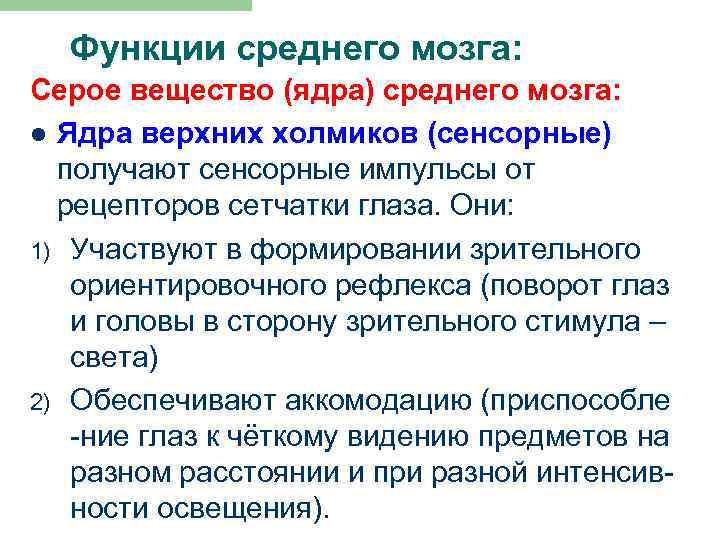 Функции среднего мозга:
Серое вещество (ядра) среднего мозга:

● Ядра верхних холмиков (сенсорные) получают сенсорные импульсы от рецепторов сетчатки глаза. Они:

1) Участвуют в формировании зрительного ориентировочного рефлекса (поворот глаз и головы в сторону зрительного стимула – света)

2) Обеспечивают аккомодацию (приспособле -ние глаз к чёткому видению предметов на разном расстоянии и при разной интенсивности освещения).